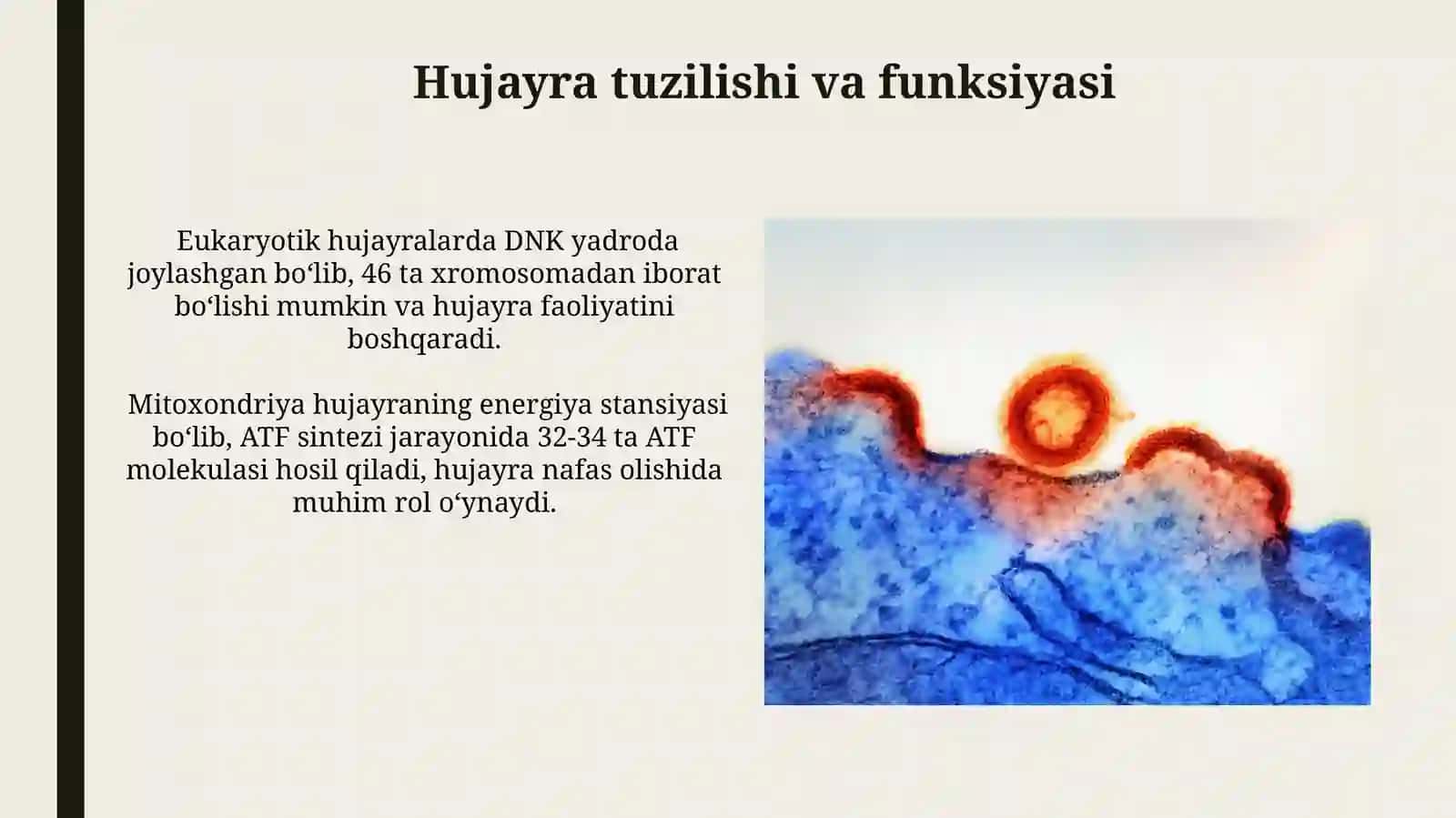 Hujayra tuzilishi va funksiyasi

Eukaryotik hujayralarda DNK yadroda joylashgan bo‘lib, 46 ta xromosomadan iborat bo‘lishi mumkin va hujayra faoliyatini boshqaradi.

Mitoxondriya hujayraning energiya stansiyasi bo‘lib, ATF sintezi jarayonida 32-34 ta ATF molekulasi hosil qiladi, hujayra nafas olishida muhim rol o‘ynaydi.